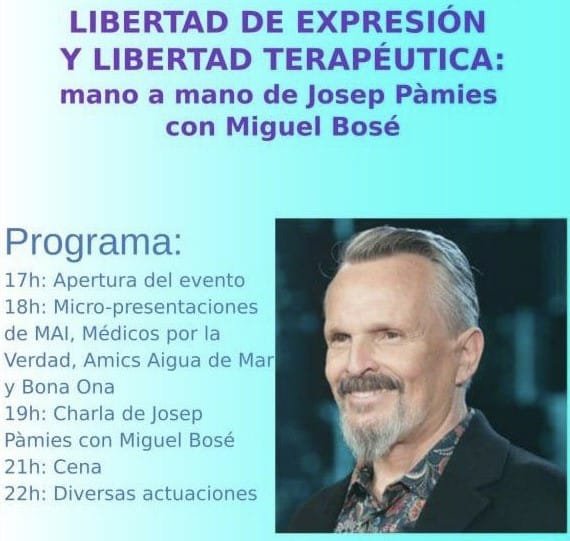 LIBERTAD DE EXPRESIÓN Y LIBERTAD TERAPÉUTICA:
mano a mano de Josep Pàmies con Miguel Bosé

Programa:
17h: Apertura del evento
18h: Micro-presentaciones de MAI, Médicos por la Verdad, Amics Aigua de Mar y Bona Ona
19h: Charla de Josep Pàmies con Miguel Bosé
21h: Cena
22h: Diversas actuaciones